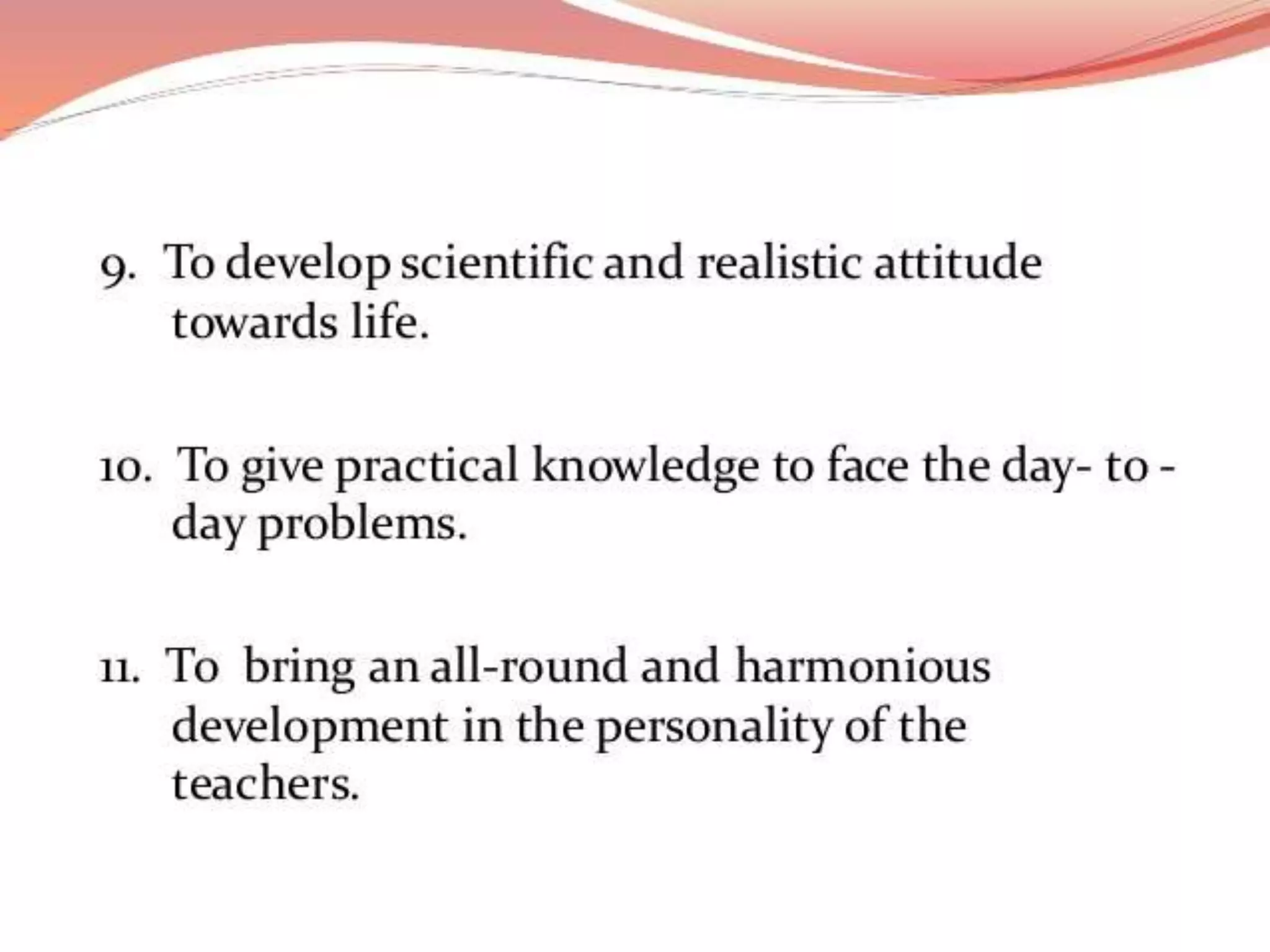 9. To develop scientific and realistic attitude towards life.

10. To give practical knowledge to face the day- to - day problems.

11. To bring an all-round and harmonious development in the personality of the teachers.